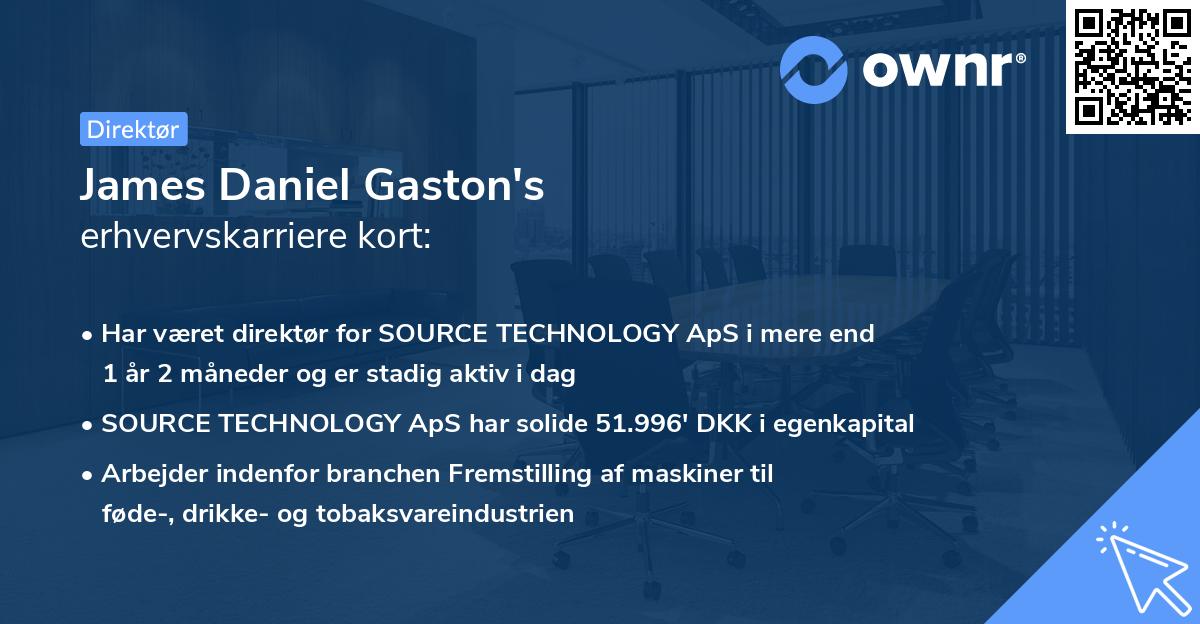 ownr®

Direktør

James Daniel Gaston's
erhvervskarriere kort:

• Har været direktør for SOURCE TECHNOLOGY ApS i mere end 1 år 2 måneder og er stadig aktiv i dag

• SOURCE TECHNOLOGY ApS har solide 51.996' DKK i egenkapital

• Arbejder indenfor branchen Fremstilling af maskiner til føde-, drikke- og tobaksvareindustrien